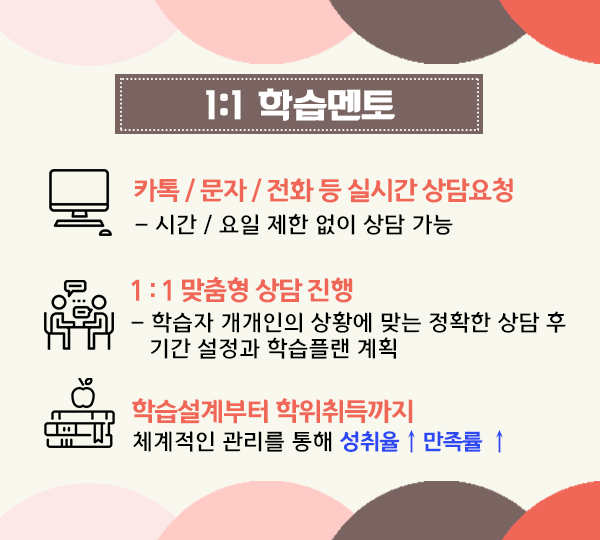 1:1 학습멘토

카톡 / 문자 / 전화 등 실시간 상담요청
– 시간 / 요일 제한 없이 상담 가능

1 : 1 맞춤형 상담 진행
– 학습자 개개인의 상황에 맞는 정확한 상담 후 기간 설정과 학습플랜 계획

학습설계부터 학위취득까지
체계적인 관리를 통해 성취율 ↑ 만족률 ↑